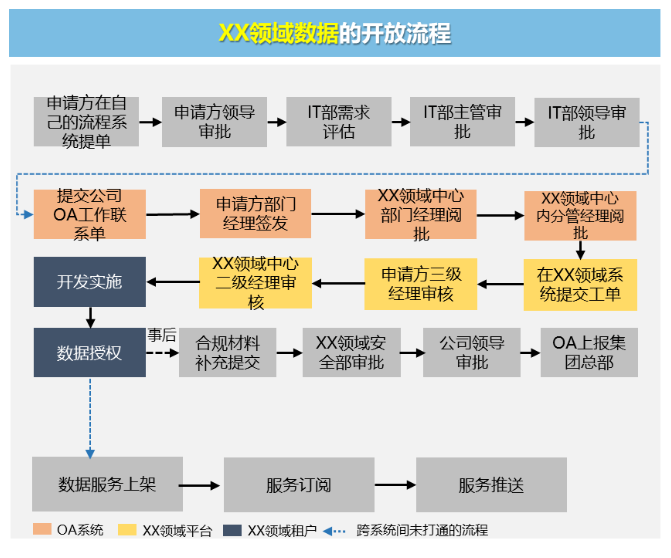 XX领域数据的开放流程

申请方在自己的流程系统提单

申请方领导审批

IT部需求评估

IT部主管审批

IT部领导审批

提交公司OA工作联系单

申请方部门经理签发

XX领域中心部门经理阅批

XX领域中心内分管经理阅批

在XX领域系统提交工单

申请方三级经理审核

XX领域中心二级经理审核

开发实施

数据授权

事后

合规材料补充提交

XX领域安全部审批

公司领导审批

OA上报集团总部

数据服务上架

服务订阅

服务推送

OA系统 XX领域平台 XX领域租户 跨系统间未打通的流程